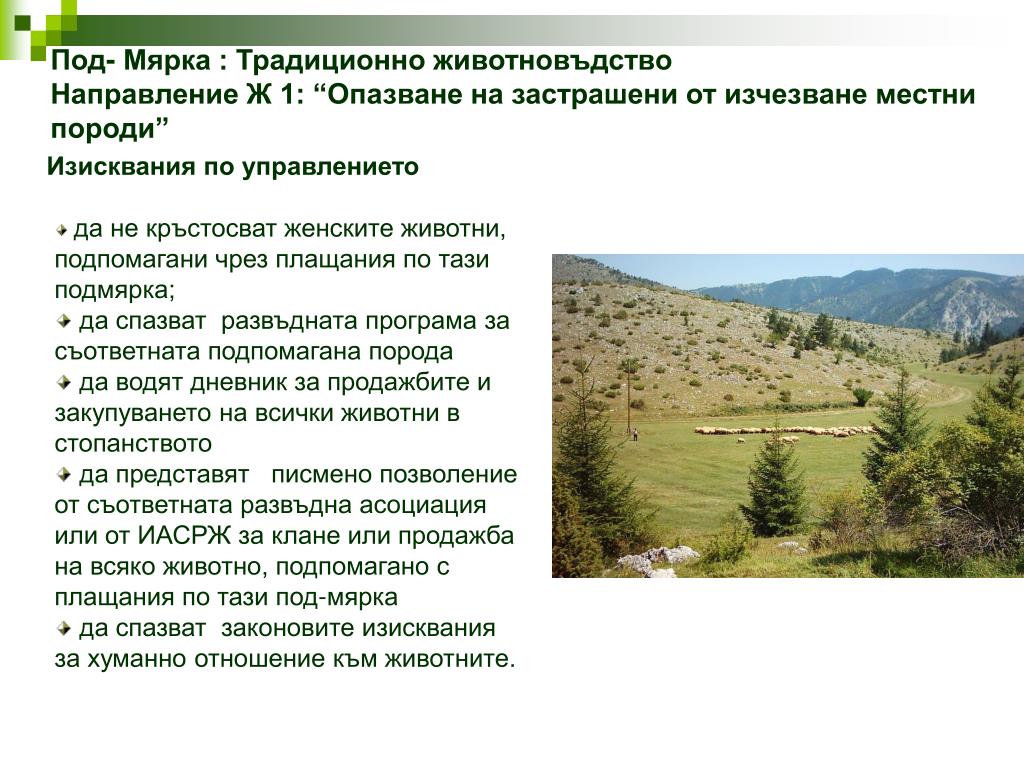 Под- Мярка : Традиционно животновъдство
Направление Ж 1: “Опазване на застрашени от изчезване местни породи”

Изисквания по управлението

да не кръстосват женските животни, подпомагани чрез плащания по тази подмярка;
да спазват развъдната програма за съответната подпомагана порода
да водят дневник за продажбите и закупуването на всички животни в стопанството
да представят писмено позволение от съответната развъдна асоциация или от ИАСРЖ за клане или продажба на всяко животно, подпомагано с плащания по тази под-мярка
да спазват законовите изисквания за хуманно отношение към животните.